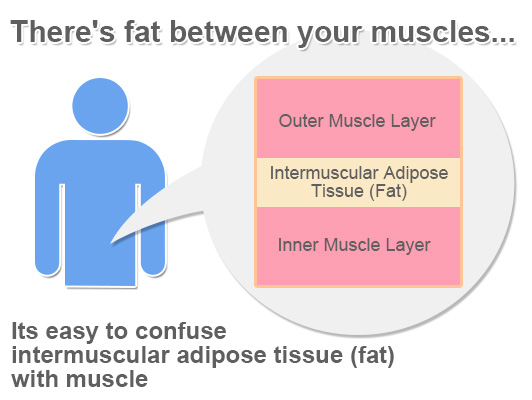 There's fat between your muscles...

Outer Muscle Layer

Intermuscular Adipose Tissue (Fat)

Inner Muscle Layer

Its easy to confuse intermuscular adipose tissue (fat) with muscle